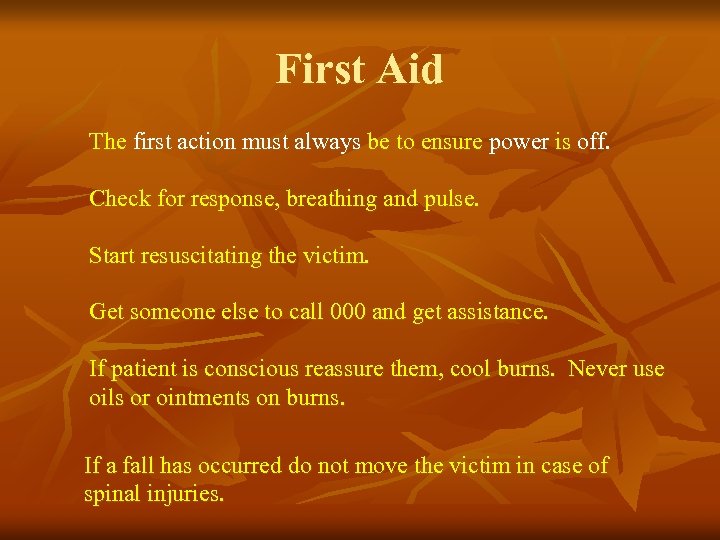 First Aid

The first action must always be to ensure power is off.

Check for response, breathing and pulse.

Start resuscitating the victim.

Get someone else to call 000 and get assistance.

If patient is conscious reassure them, cool burns. Never use oils or ointments on burns.

If a fall has occurred do not move the victim in case of spinal injuries.